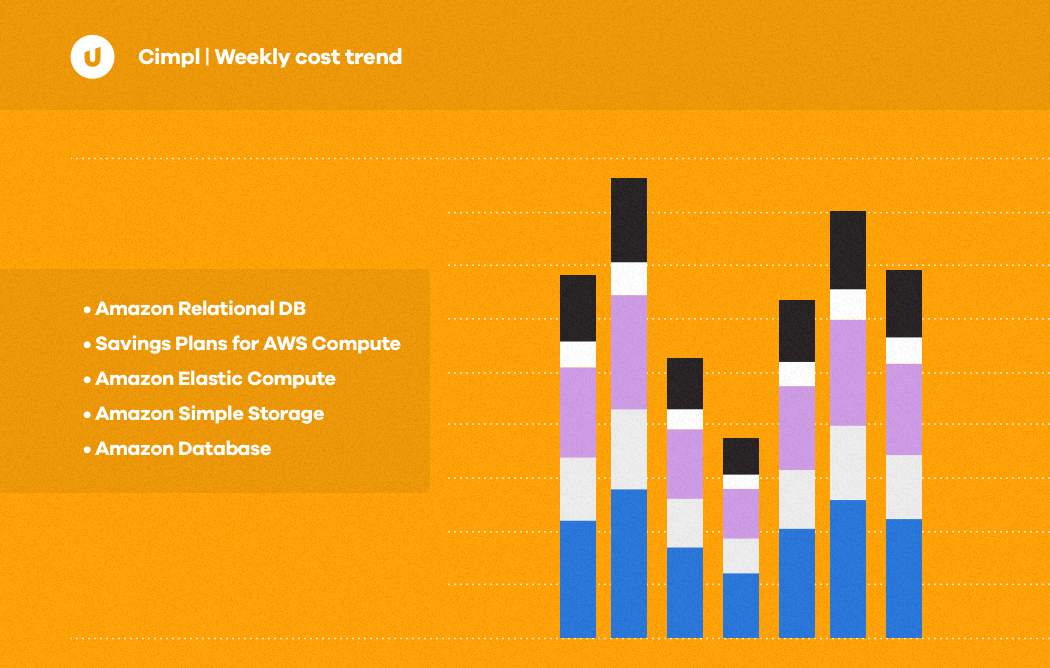 Cimpl | Weekly cost trend

• Amazon Relational DB
• Savings Plans for AWS Compute
• Amazon Elastic Compute
• Amazon Simple Storage
• Amazon Database